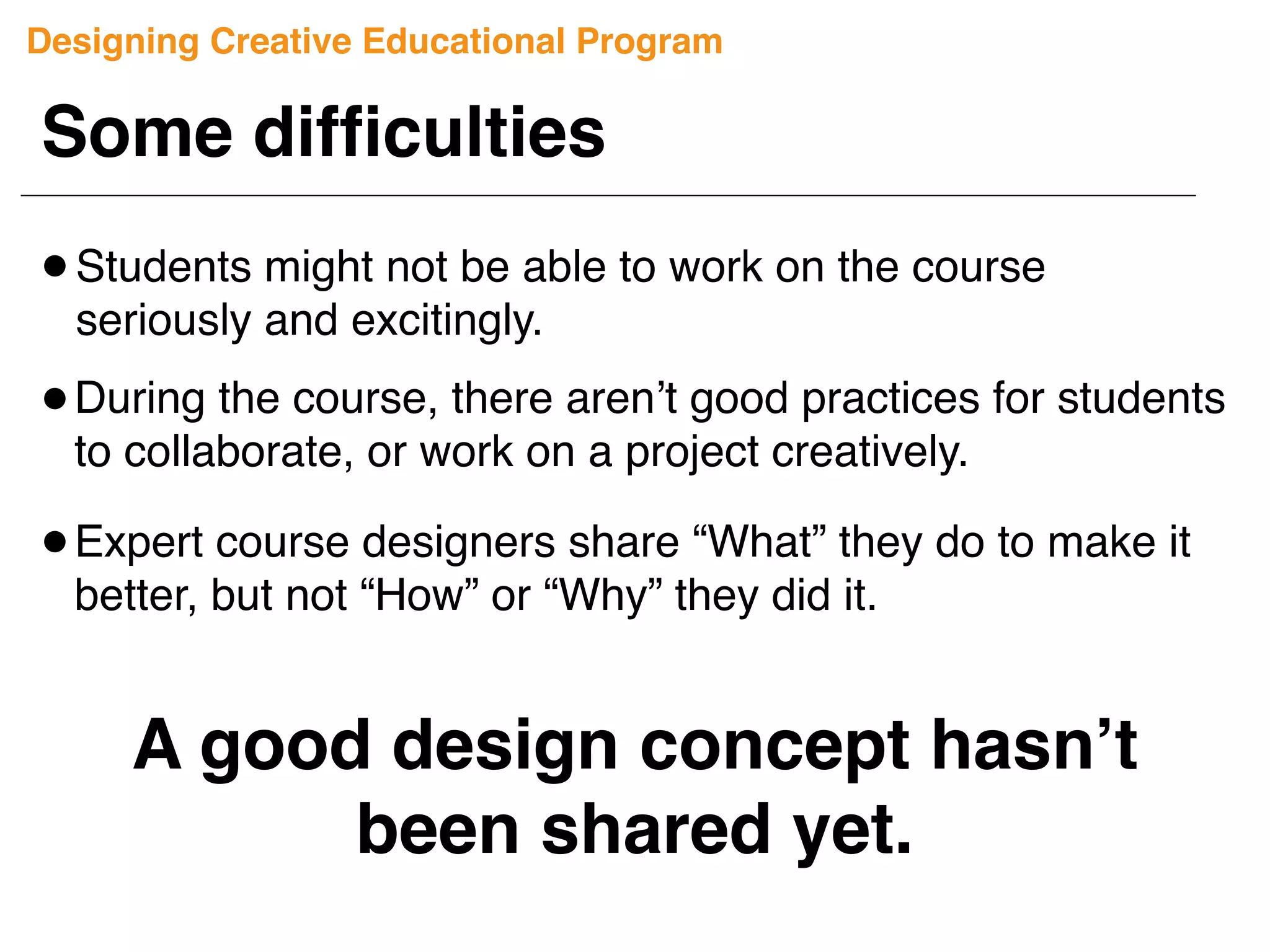 Designing Creative Educational Program

Some difficulties

• Students might not be able to work on the course seriously and excitingly.

• During the course, there aren’t good practices for students to collaborate, or work on a project creatively.

• Expert course designers share “What” they do to make it better, but not “How” or “Why” they did it.

A good design concept hasn’t been shared yet.